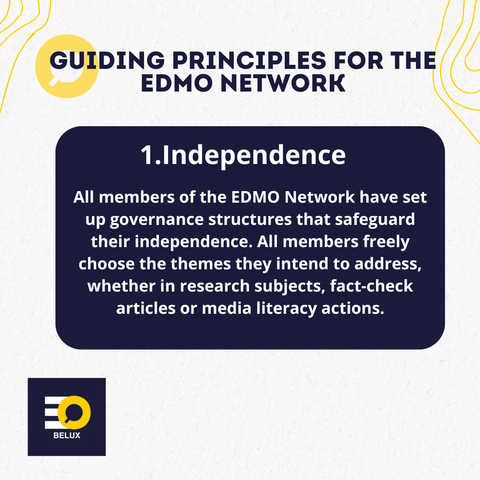 GUIDING PRINCIPLES FOR THE EDMO NETWORK

1.Independence

All members of the EDMO Network have set up governance structures that safeguard their independence. All members freely choose the themes they intend to address, whether in research subjects, fact-check articles or media literacy actions.

BELUX